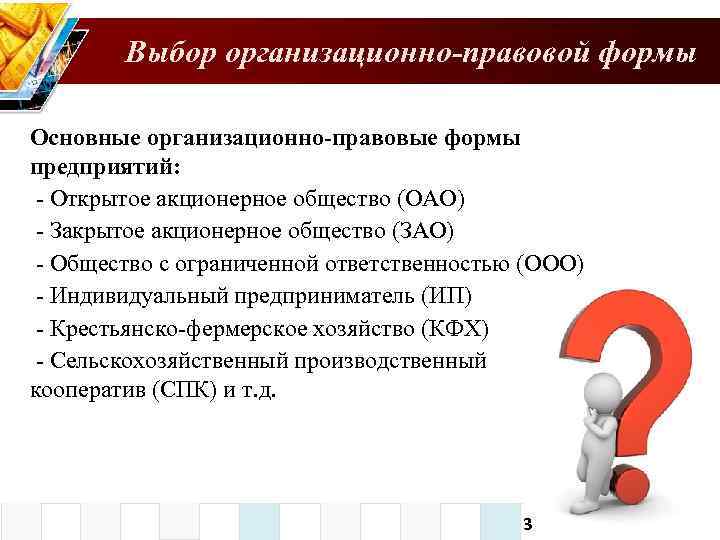 Выбор организационно-правовой формы

Основные организационно-правовые формы предприятий:
- Открытое акционерное общество (ОАО)
- Закрытое акционерное общество (ЗАО)
- Общество с ограниченной ответственностью (ООО)
- Индивидуальный предприниматель (ИП)
- Крестьянско-фермерское хозяйство (КФХ)
- Сельскохозяйственный производственный кооператив (СПК) и т.д.

3